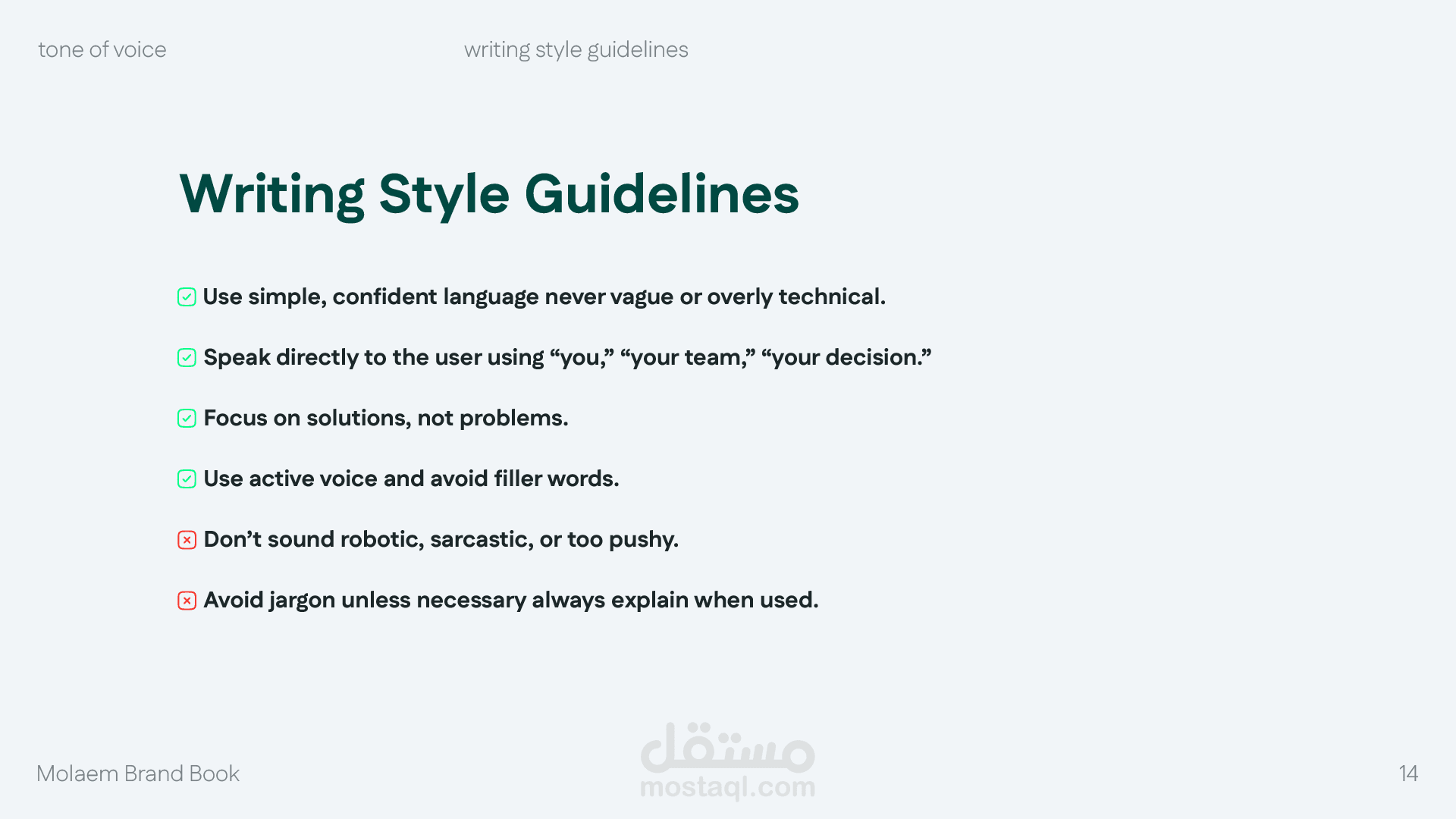 tone of voice

writing style guidelines

Writing Style Guidelines

Use simple, confident language never vague or overly technical.

Speak directly to the user using “you,” “your team,” “your decision.”

Focus on solutions, not problems.

Use active voice and avoid filler words.

Don’t sound robotic, sarcastic, or too pushy.

Avoid jargon unless necessary always explain when used.

Molaem Brand Book

مستقل
mostaql.com

14